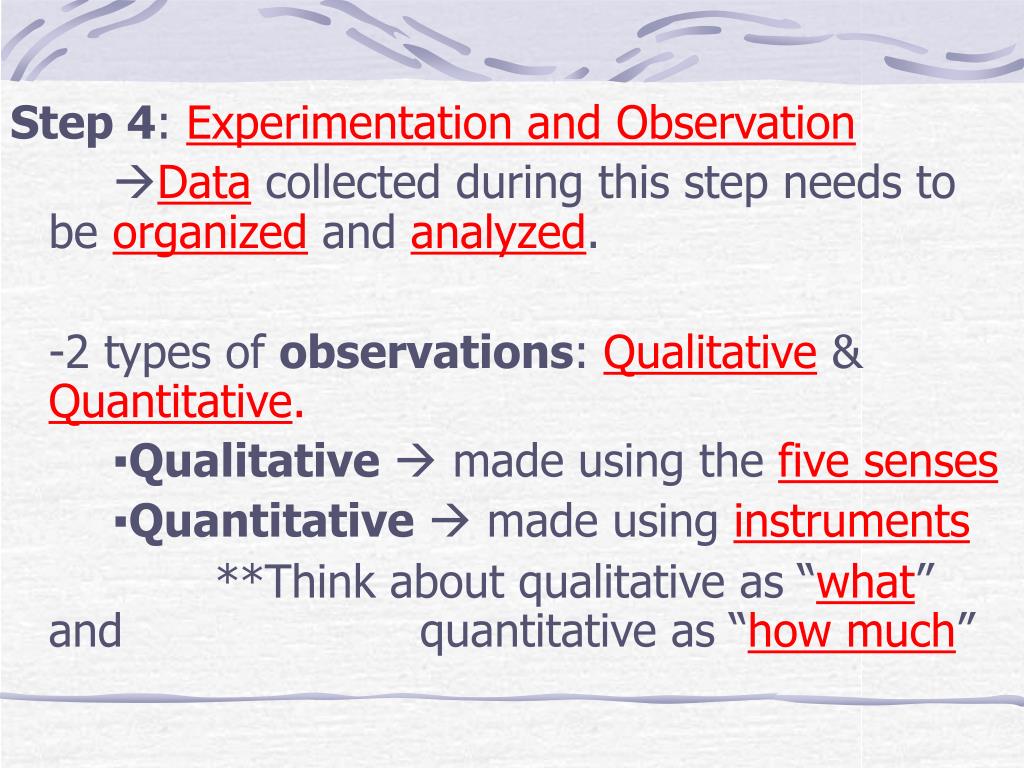 Step 4: Experimentation and Observation

→Data collected during this step needs to be organized and analyzed.

-2 types of observations: Qualitative & Quantitative.

▪Qualitative → made using the five senses

▪Quantitative → made using instruments

**Think about qualitative as “what” and quantitative as “how much”